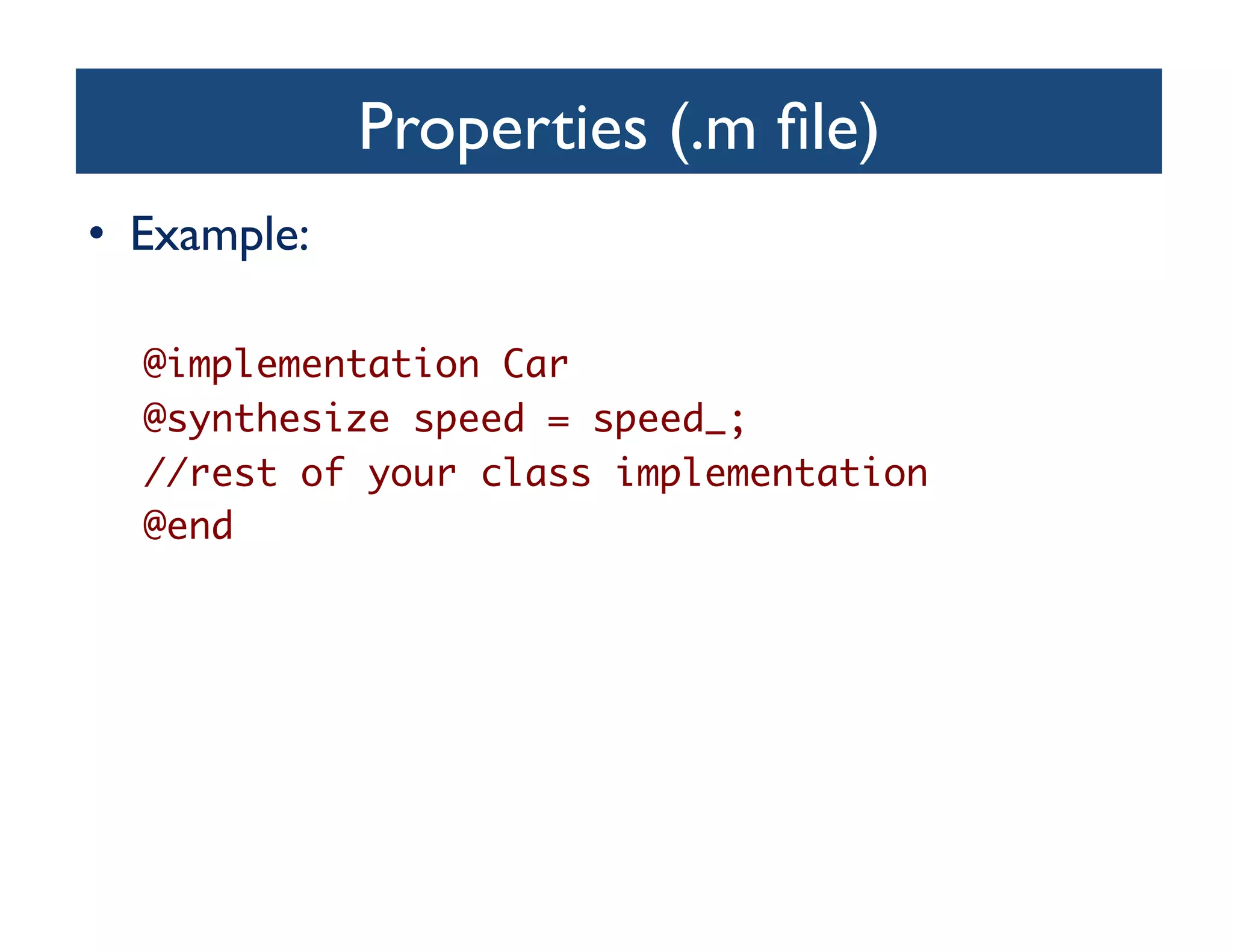 Properties (.m file)

• Example:

@implementation Car
@synthesize speed = speed_;
//rest of your class implementation
@end